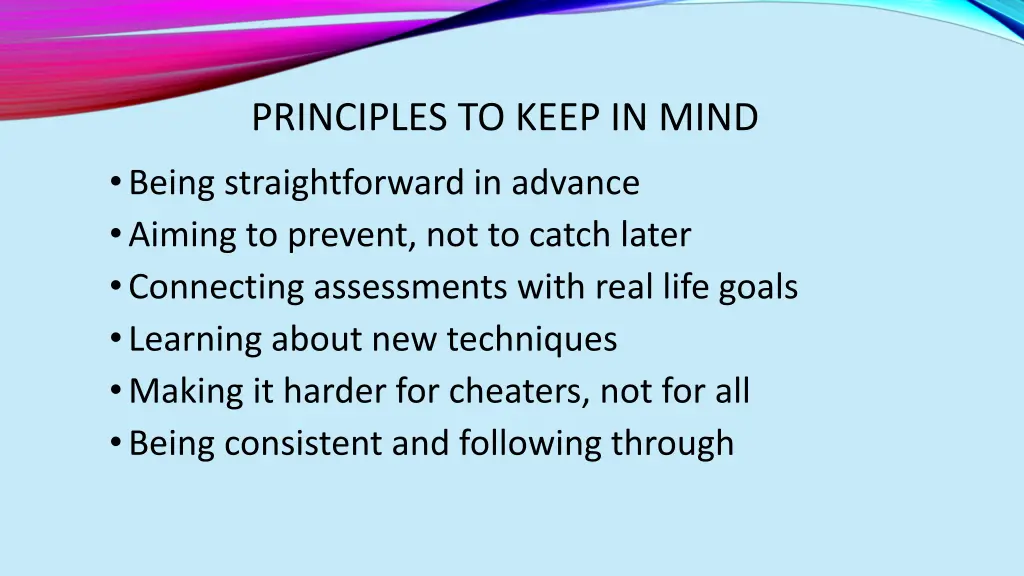 PRINCIPLES TO KEEP IN MIND

• Being straightforward in advance
• Aiming to prevent, not to catch later
• Connecting assessments with real life goals
• Learning about new techniques
• Making it harder for cheaters, not for all
• Being consistent and following through